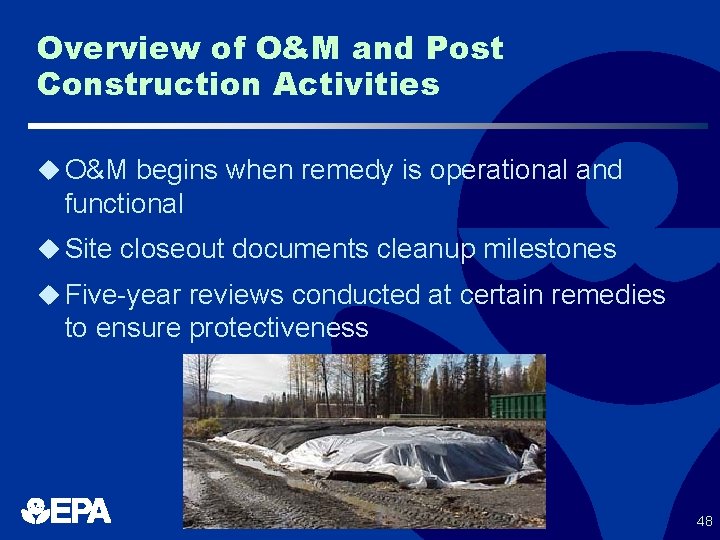 Overview of O&M and Post Construction Activities

◆ O&M begins when remedy is operational and functional

◆ Site closeout documents cleanup milestones

◆ Five-year reviews conducted at certain remedies to ensure protectiveness

EPA

48